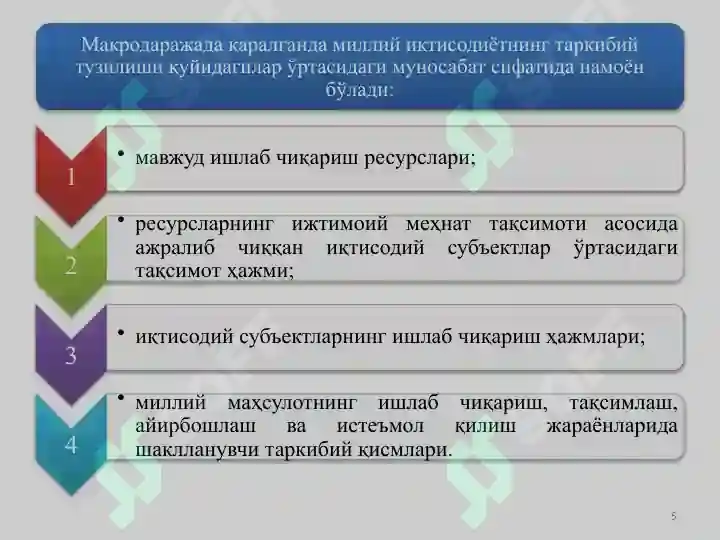 Макродаражада қаралганда миллий иқтисодиётнинг таркибий тузилиши қуйидагилар ўртасидаги муносабат сифатида намоён бўлади:

1

• мавжуд ишлаб чиқариш ресурслари;

2

• ресурсларнинг ижтимоий меҳнат тақсимоти асосида ажралиб чиққан иқтисодий субъектлар ўртасидаги тақсимот ҳажми;

3

• иқтисодий субъектларнинг ишлаб чиқариш ҳажмлари;

4

• миллий маҳсулотнинг ишлаб чиқариш, тақсимлаш, айирбошлаш ва истеъмол қилиш жараёнларида шаклланувчи таркибий қисмлари.

5